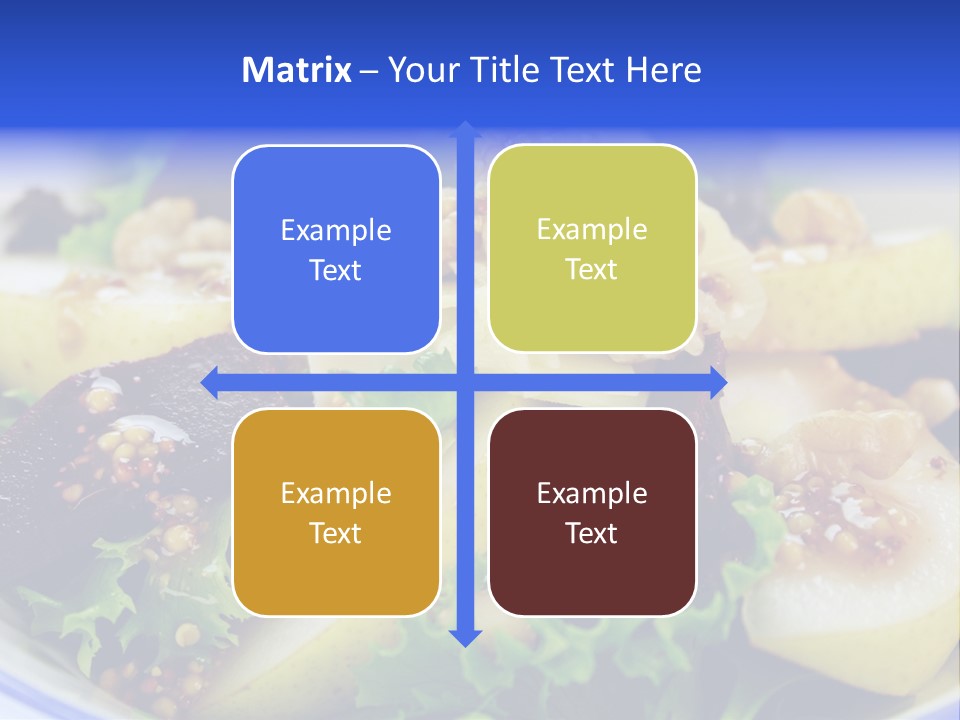 Matrix – Your Title Text Here

Example Text

Example Text

Example Text

Example Text